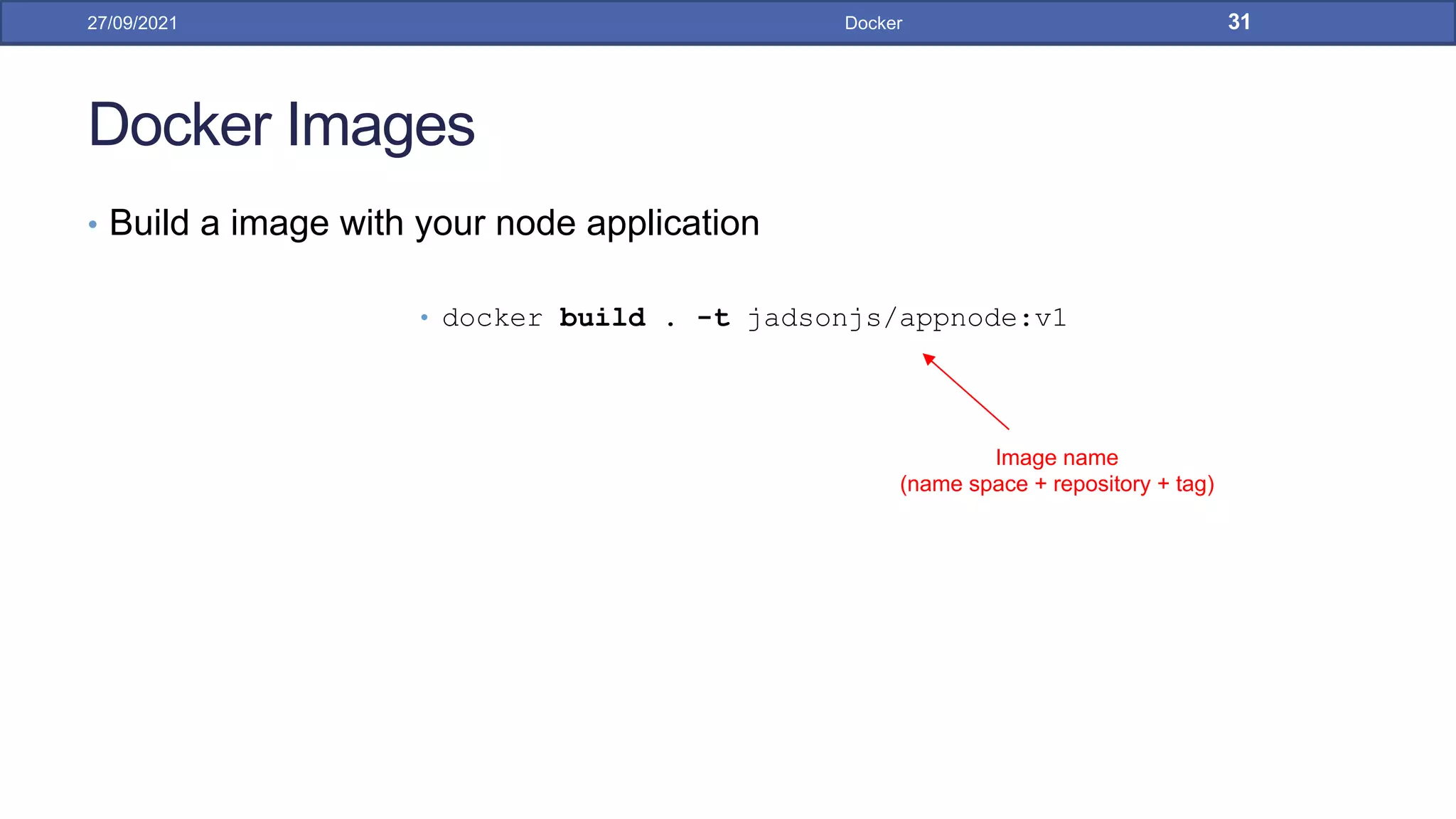 27/09/2021 Docker 31

Docker Images

• Build a image with your node application

• docker build . -t jadsonjs/appnode:v1

Image name
(name space + repository + tag)